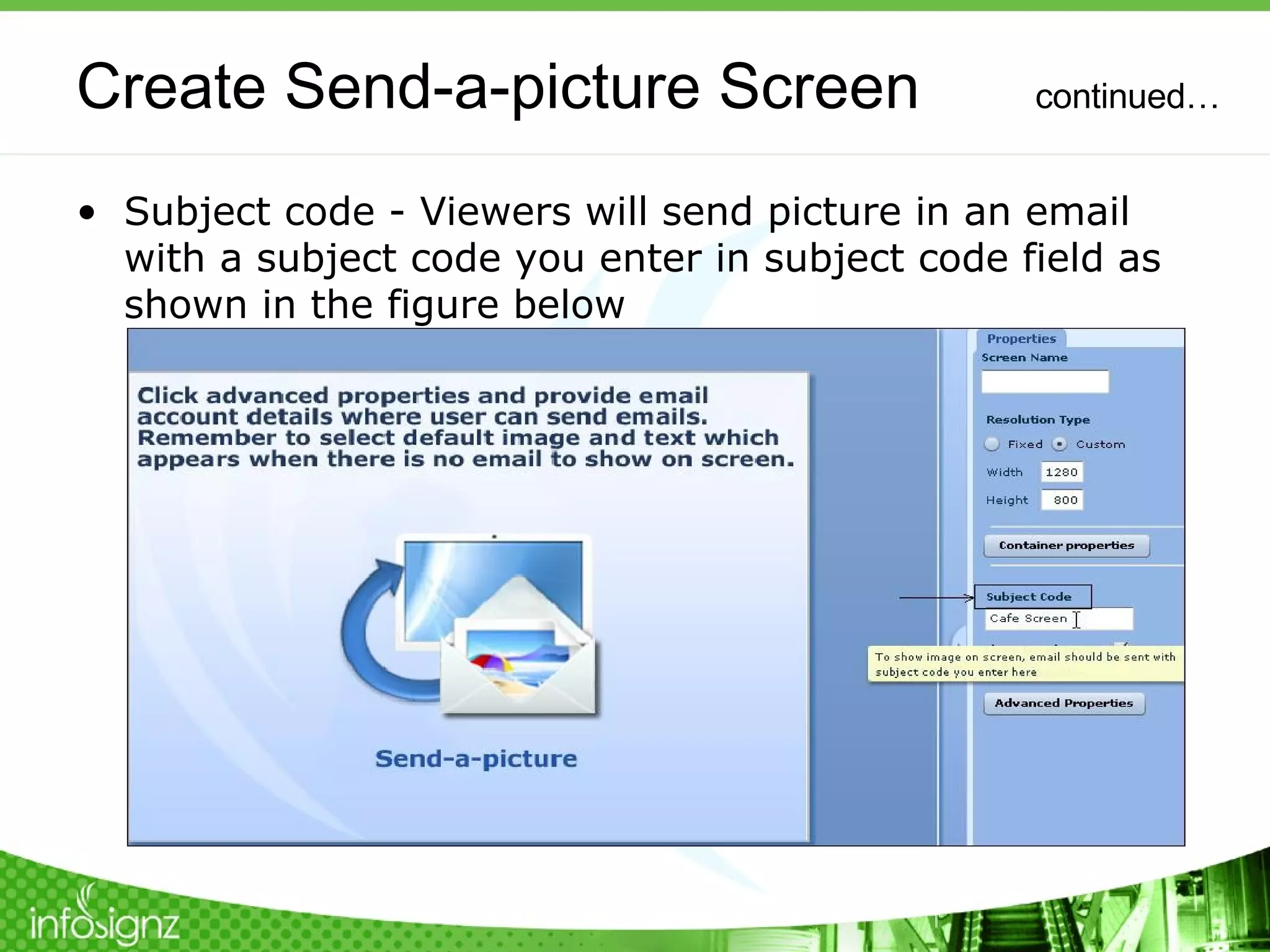 Create Send-a-picture Screen continued…

• Subject code - Viewers will send picture in an email with a subject code you enter in subject code field as shown in the figure below

Click advanced properties and provide email account details where user can send emails. Remember to select default image and text which appears when there is no email to show on screen.

Send-a-picture

Properties
Screen Name

Resolution Type
Fixed Custom
Width 1280
Height 800

Container properties

Subject Code
Cafe Screen

To show image on screen, email should be sent with subject code you enter here

Advanced Properties

infosignz